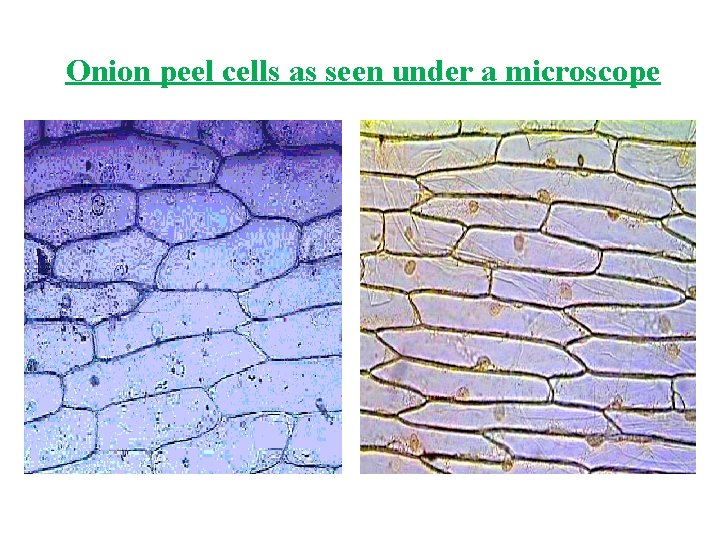 Onion peel cells as seen under a microscope